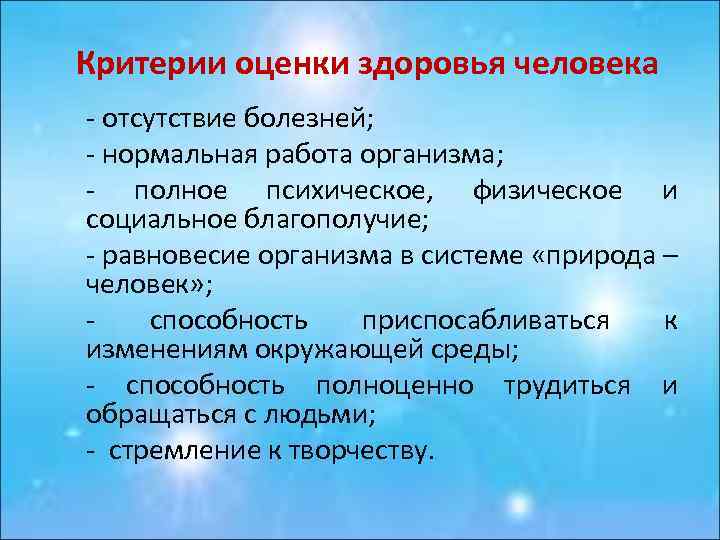 Критерии оценки здоровья человека

- отсутствие болезней;

- нормальная работа организма;

- полное психическое, физическое и социальное благополучие;

- равновесие организма в системе «природа – человек»;

- способность приспосабливаться к изменениям окружающей среды;

- способность полноценно трудиться и обращаться с людьми;

- стремление к творчеству.